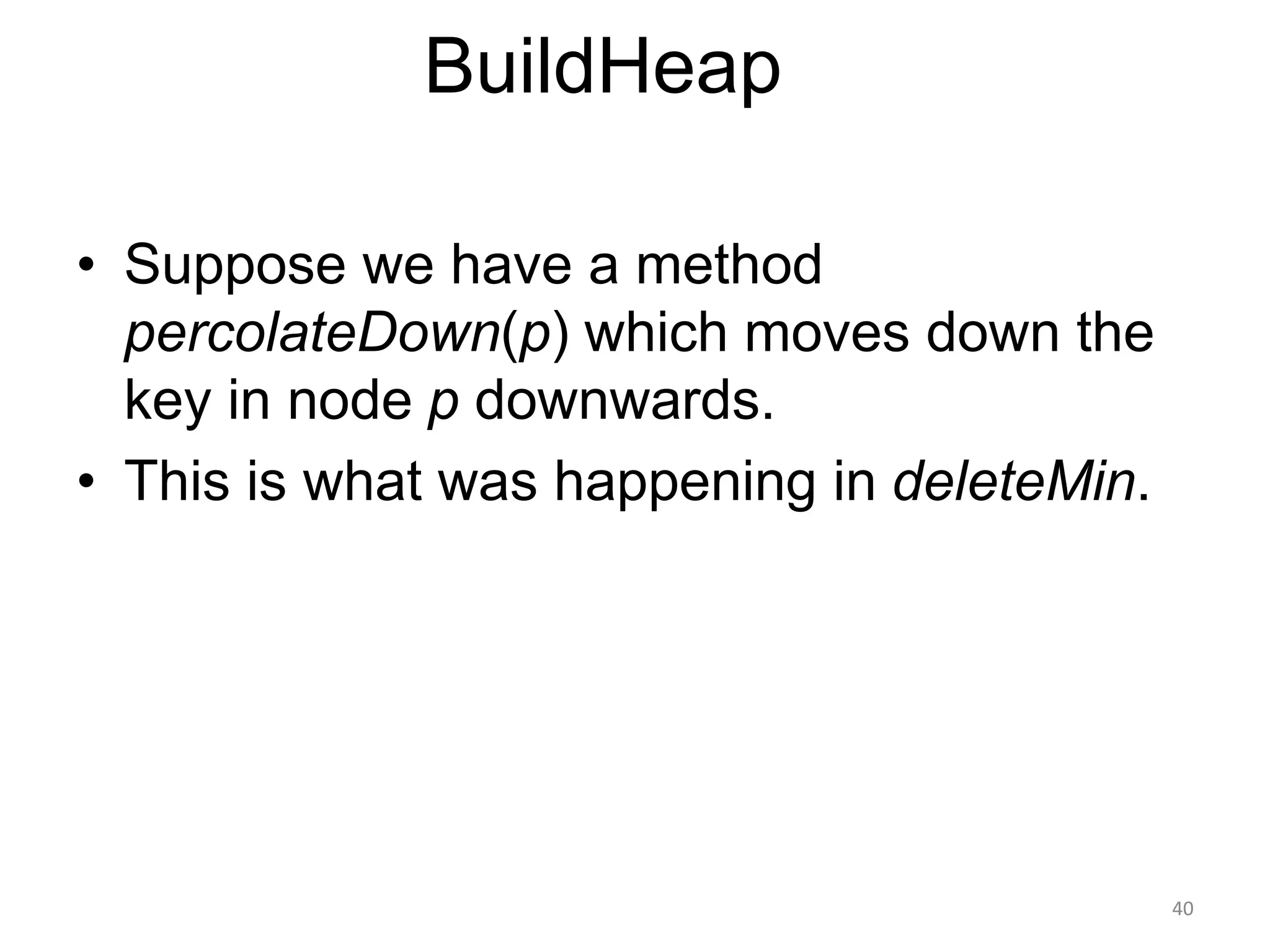 BuildHeap

• Suppose we have a method percolateDown(p) which moves down the key in node p downwards.
• This is what was happening in deleteMin.

40